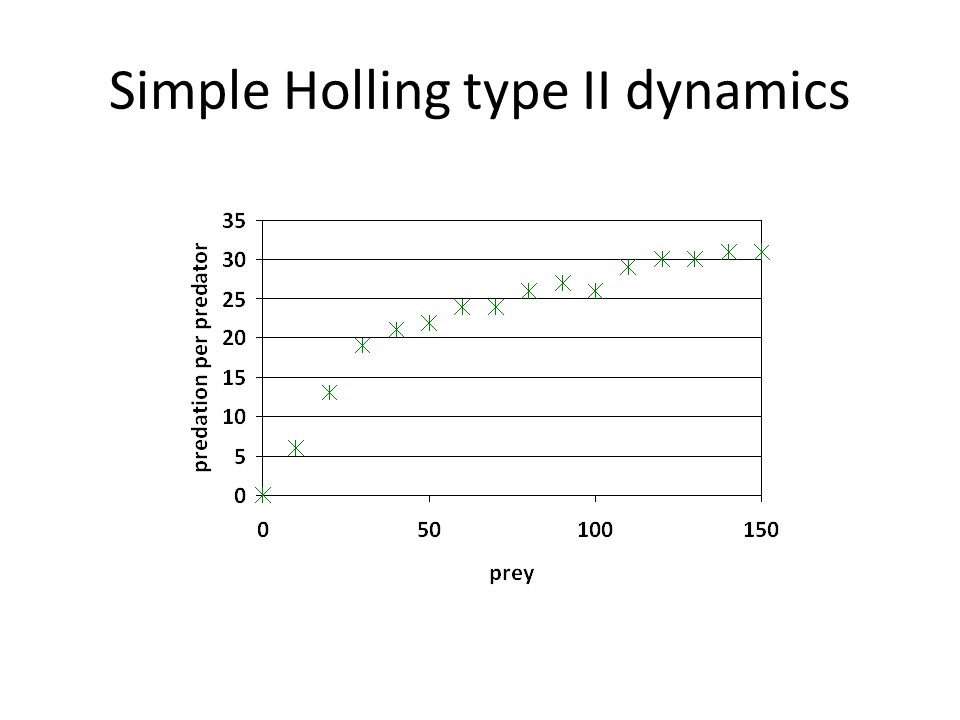 Simple Holling type II dynamics

predation per predator

35
30
25
20
15
10
5
0

0
50
100
150

prey